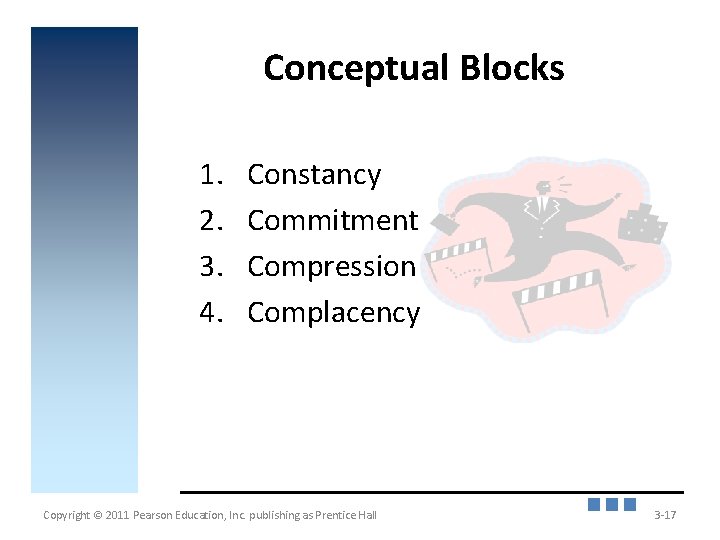 Conceptual Blocks

1. Constancy
2. Commitment
3. Compression
4. Complacency

Copyright © 2011 Pearson Education, Inc. publishing as Prentice Hall

3-17